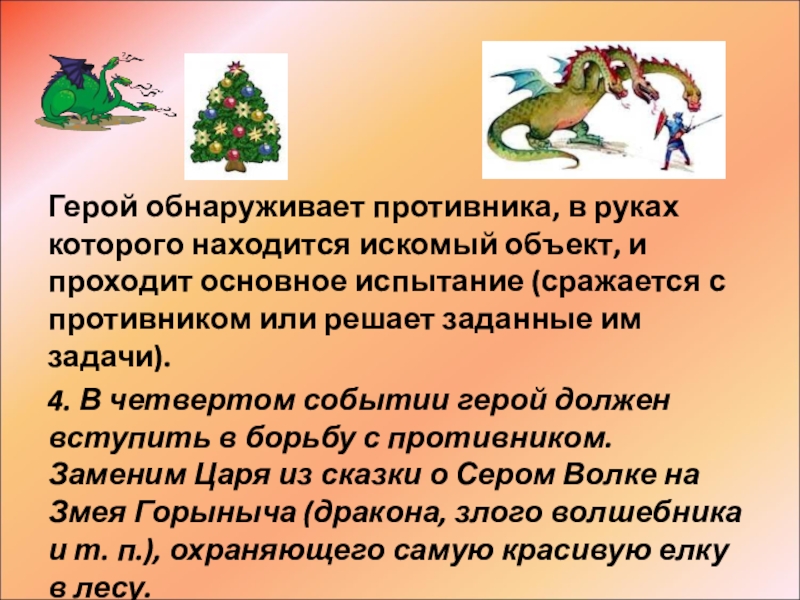 Герой обнаруживает противника, в руках которого находится искомый объект, и проходит основное испытание (сражается с противником или решает заданные им задачи).

4. В четвертом событии герой должен вступить в борьбу с противником. Заменим Царя из сказки о Сером Волке на Змея Горыныча (дракона, злого волшебника и т. п.), охраняющего самую красивую елку в лесу.